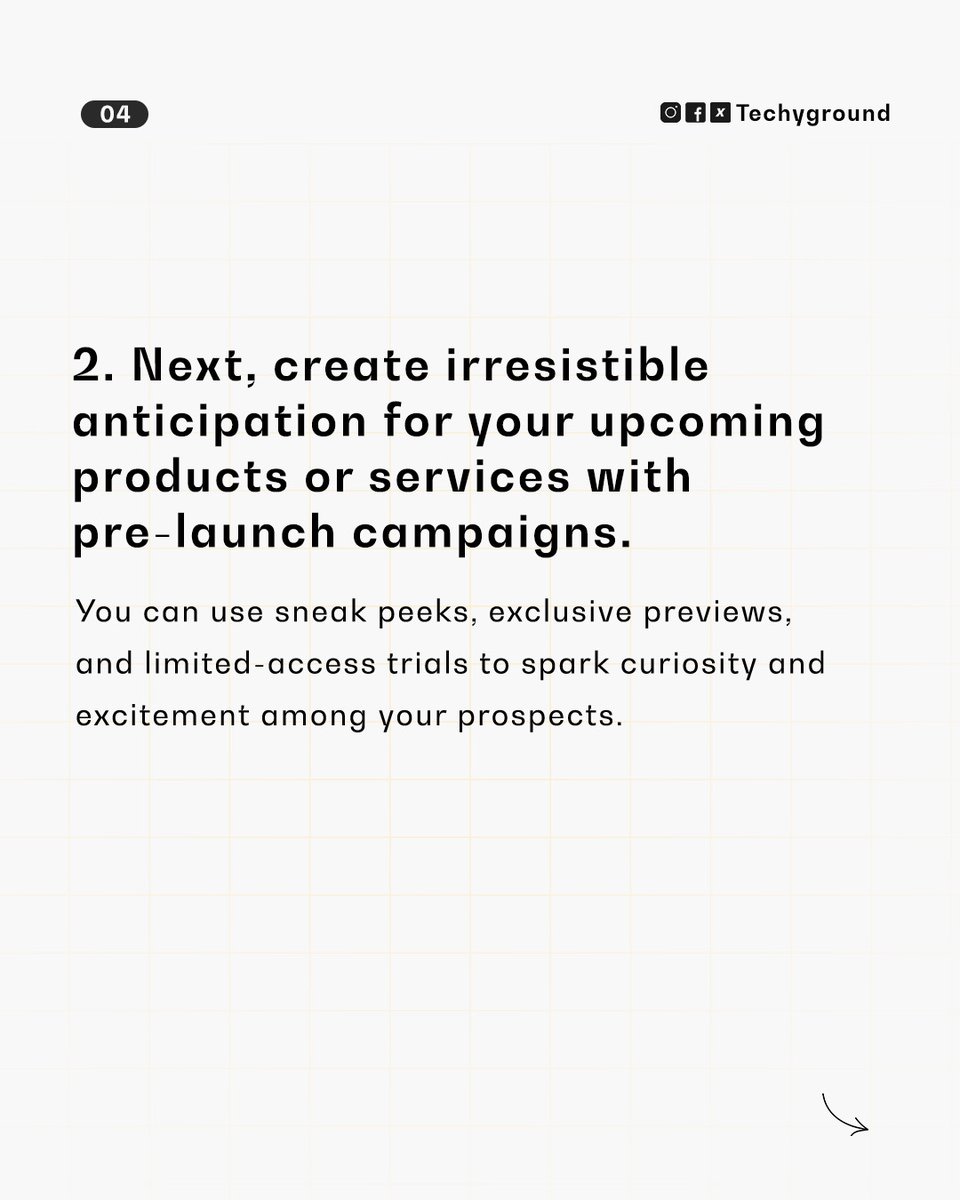 04

Techyground

2. Next, create irresistible anticipation for your upcoming products or services with pre-launch campaigns.

You can use sneak peeks, exclusive previews, and limited-access trials to spark curiosity and excitement among your prospects.